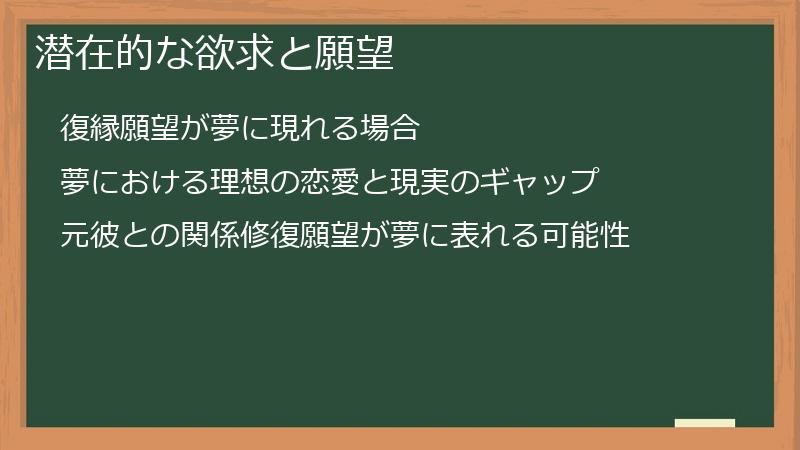 潜在的な欲求と願望

復縁願望が夢に現れる場合

夢における理想の恋愛と現実のギャップ

元彼との関係修復願望が夢に表れる可能性